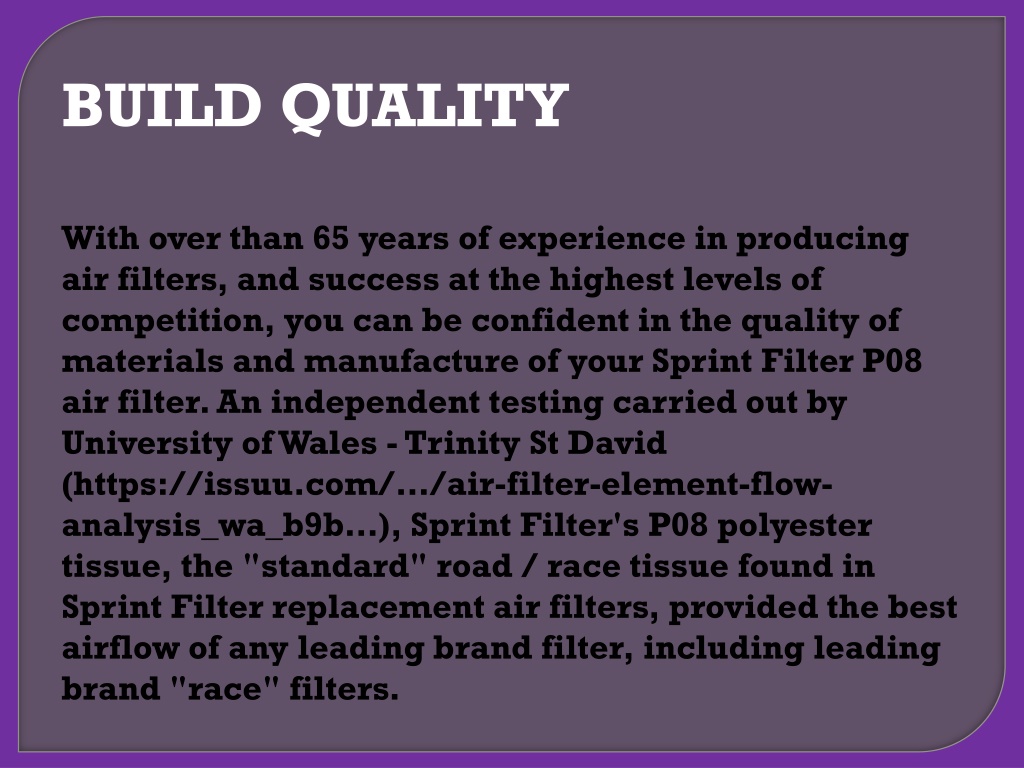 BUILD QUALITY

With over than 65 years of experience in producing air filters, and success at the highest levels of competition, you can be confident in the quality of materials and manufacture of your Sprint Filter P08 air filter. An independent testing carried out by University of Wales - Trinity St David (https://issuu.com/.../air-filter-element-flow-analysis_wa_b9b...), Sprint Filter's P08 polyester tissue, the "standard" road / race tissue found in Sprint Filter replacement air filters, provided the best airflow of any leading brand filter, including leading brand "race" filters.